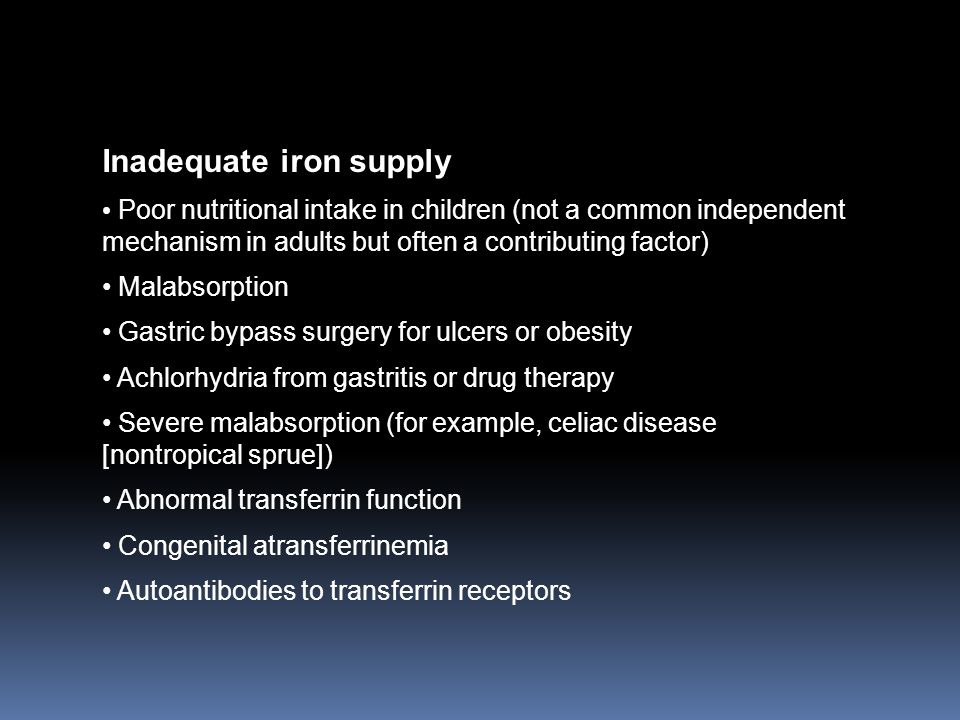 Inadequate iron supply

• Poor nutritional intake in children (not a common independent mechanism in adults but often a contributing factor)

• Malabsorption

• Gastric bypass surgery for ulcers or obesity

• Achlorhydria from gastritis or drug therapy

• Severe malabsorption (for example, celiac disease [nontropical sprue])

• Abnormal transferrin function

• Congenital atransferrinemia

• Autoantibodies to transferrin receptors